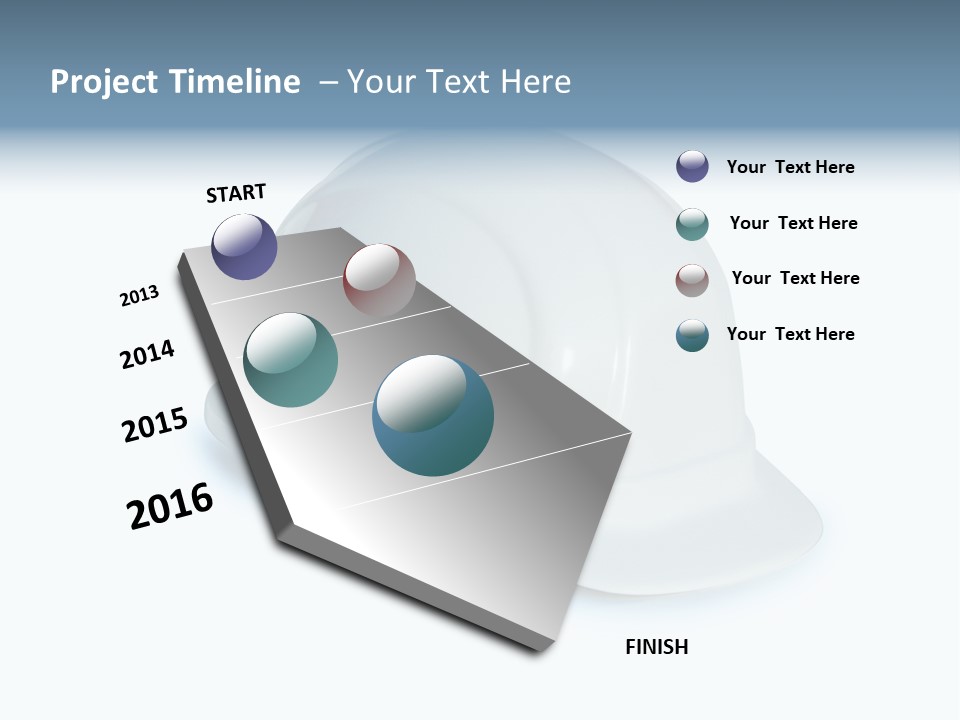 Project Timeline – Your Text Here

START

2013

2014

2015

2016

FINISH

Your Text Here

Your Text Here

Your Text Here

Your Text Here